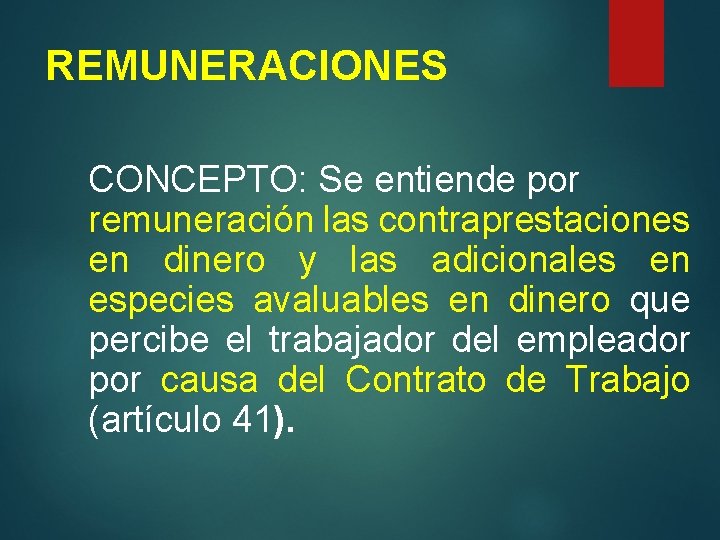 REMUNERACIONES

CONCEPTO: Se entiende por remuneración las contraprestaciones en dinero y las adicionales en especies avaluables en dinero que percibe el trabajador del empleador por causa del Contrato de Trabajo (artículo 41).